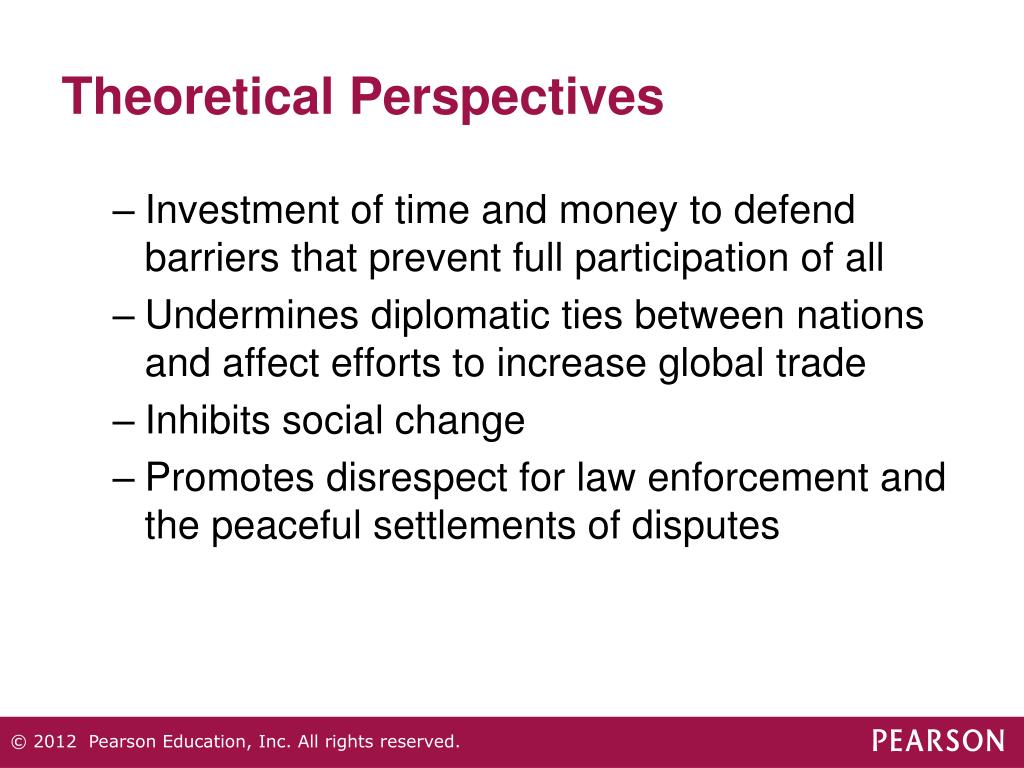 Theoretical Perspectives

– Investment of time and money to defend barriers that prevent full participation of all

– Undermines diplomatic ties between nations and affect efforts to increase global trade

– Inhibits social change

– Promotes disrespect for law enforcement and the peaceful settlements of disputes

© 2012 Pearson Education, Inc. All rights reserved.

PEARSON